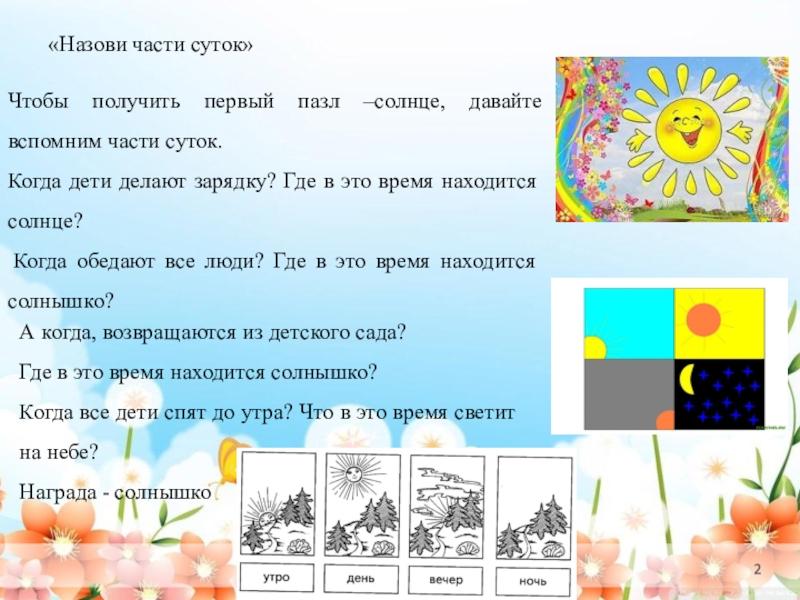 «Назови части суток»

Чтобы получить первый пазл –солнце, давайте вспомним части суток.

Когда дети делают зарядку? Где в это время находится солнце?

Когда обедают все люди? Где в это время находится солнышко?

А когда, возвращаются из детского сада?

Где в это время находится солнышко?

Когда все дети спят до утра? Что в это время светит на небе?

Награда - солнышко

утро

день

вечер

ночь

2